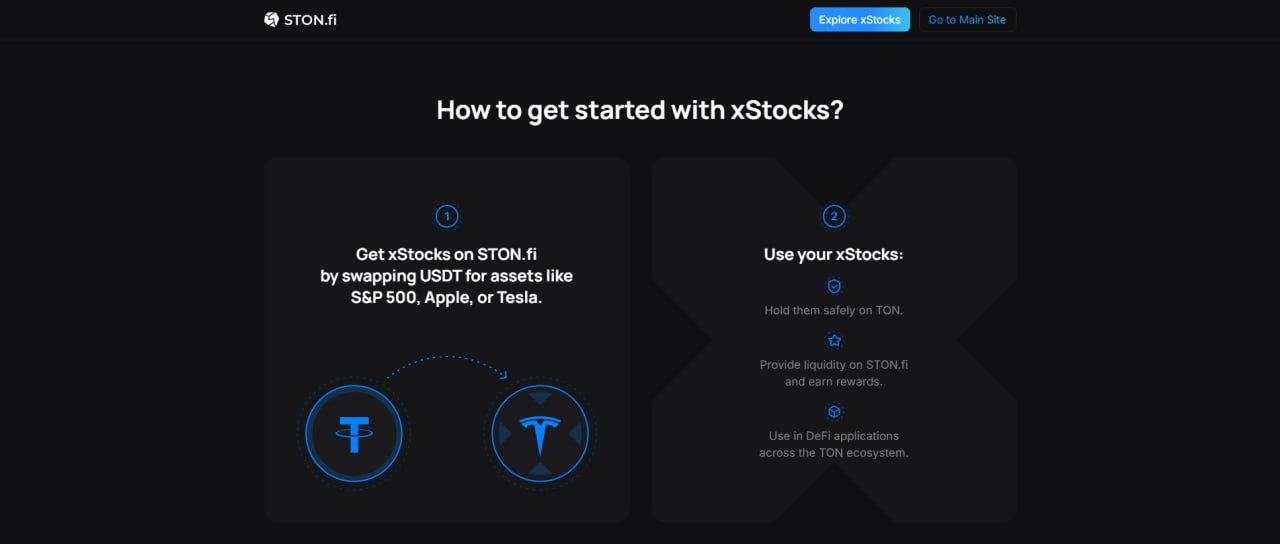 STON.fi

Explore xStocks

Go to Main Site

How to get started with xStocks?

1

Get xStocks on STON.fi by swapping USDT for assets like S&P 500, Apple, or Tesla.

2

Use your xStocks:

Hold them safely on TON.

Provide liquidity on STON.fi and earn rewards.

Use in DeFi applications across the TON ecosystem.